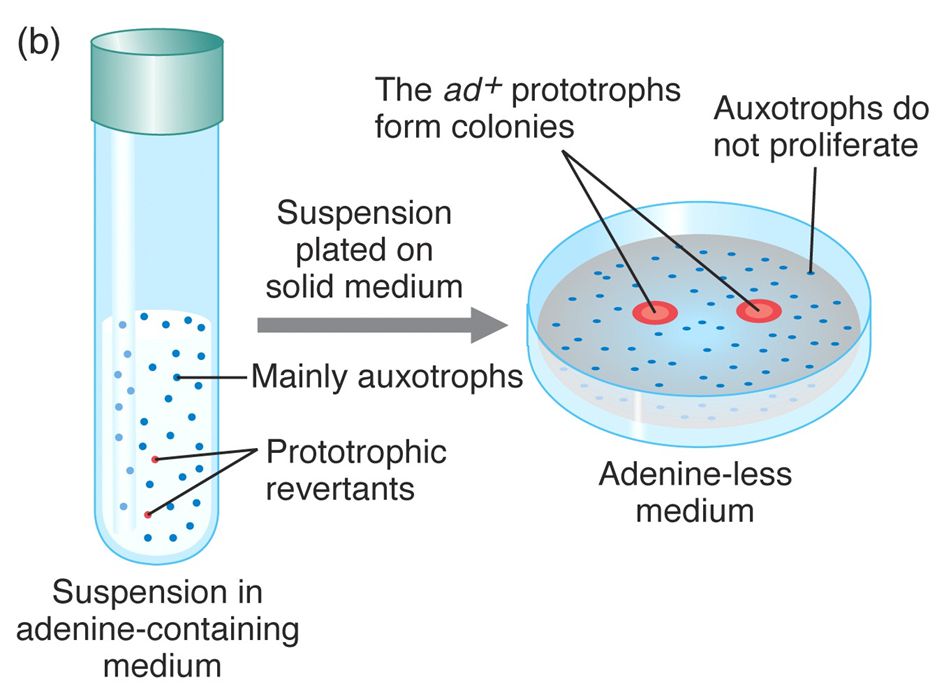 (b)

The $ad^+$ prototrophs form colonies

Auxotrophs do not proliferate

Suspension plated on solid medium

Mainly auxotrophs

Prototrophic revertants

Adenine-less medium

Suspension in adenine-containing medium